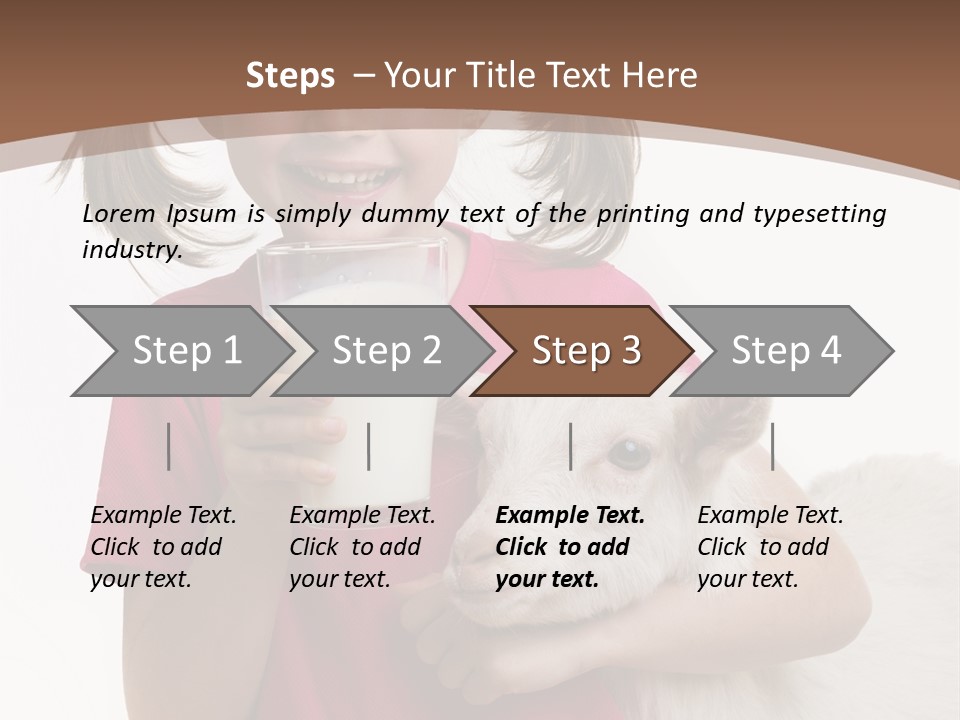 Steps – Your Title Text Here

Lorem Ipsum is simply dummy text of the printing and typesetting industry.

Step 1

Step 2

Step 3

Step 4

Example Text. Click to add your text.

Example Text. Click to add your text.

Example Text. Click to add your text.

Example Text. Click to add your text.